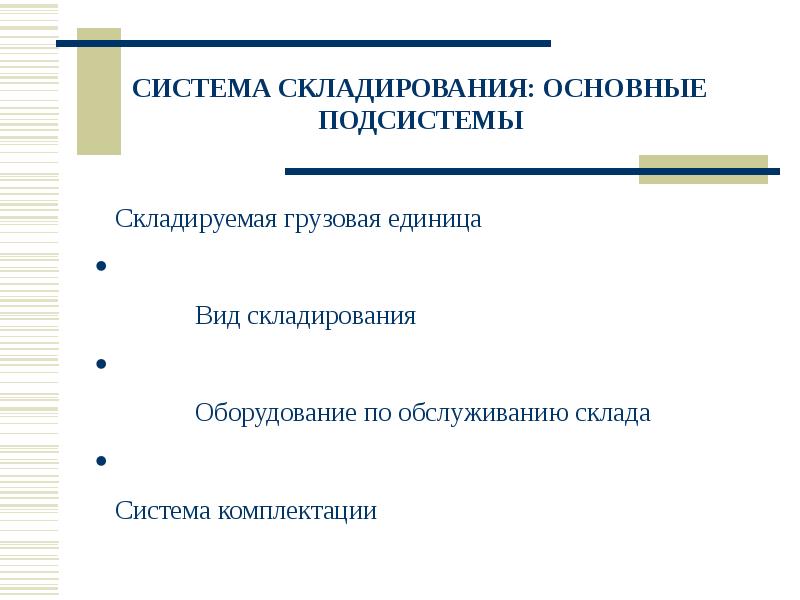 СИСТЕМА СКЛАДИРОВАНИЯ: ОСНОВНЫЕ ПОДСИСТЕМЫ

Складируемая грузовая единица

•

Вид складирования

•

Оборудование по обслуживанию склада

•

Система комплектации